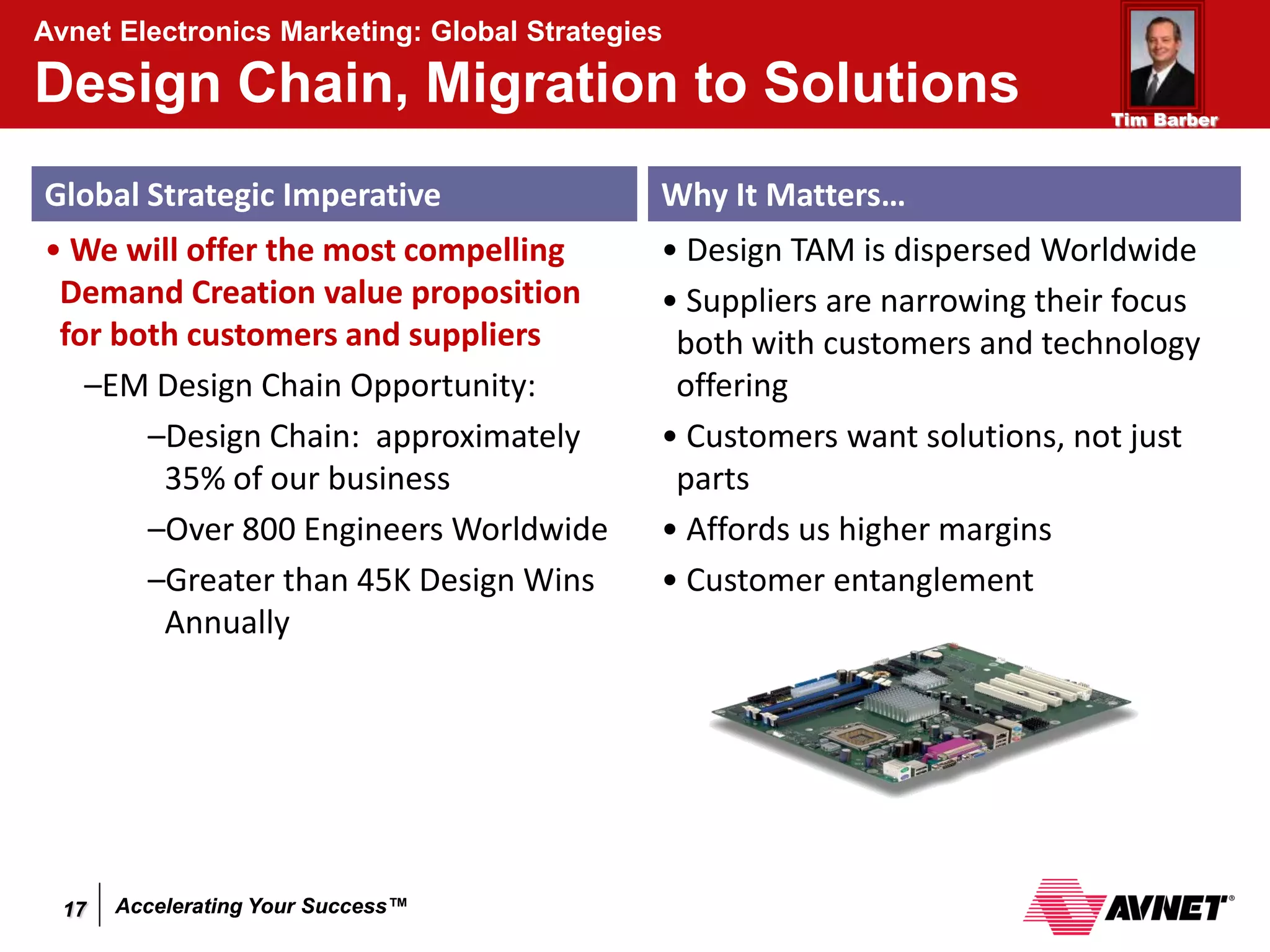 Avnet Electronics Marketing: Global Strategies

Design Chain, Migration to Solutions

Tim Barber

Global Strategic Imperative

• We will offer the most compelling Demand Creation value proposition for both customers and suppliers

–EM Design Chain Opportunity:

–Design Chain: approximately 35% of our business

–Over 800 Engineers Worldwide

–Greater than 45K Design Wins Annually

Why It Matters…

• Design TAM is dispersed Worldwide

• Suppliers are narrowing their focus both with customers and technology offering

• Customers want solutions, not just parts

• Affords us higher margins

• Customer entanglement

17

Accelerating Your Success™

AVNET®